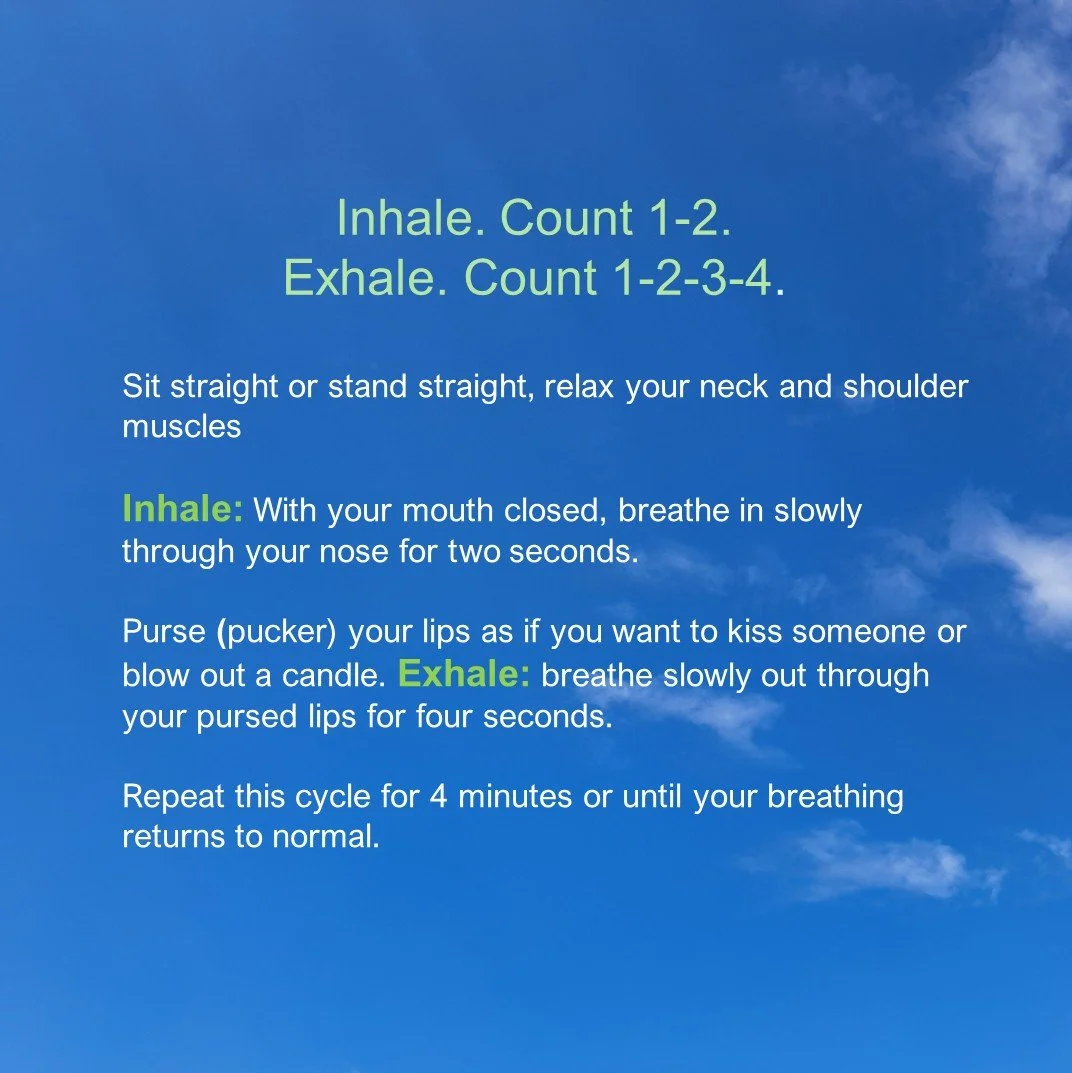 Inhale. Count 1-2.
Exhale. Count 1-2-3-4.

Sit straight or stand straight, relax your neck and shoulder muscles

Inhale: With your mouth closed, breathe in slowly through your nose for two seconds.

Purse (pucker) your lips as if you want to kiss someone or blow out a candle. Exhale: breathe slowly out through your pursed lips for four seconds.

Repeat this cycle for 4 minutes or until your breathing returns to normal.